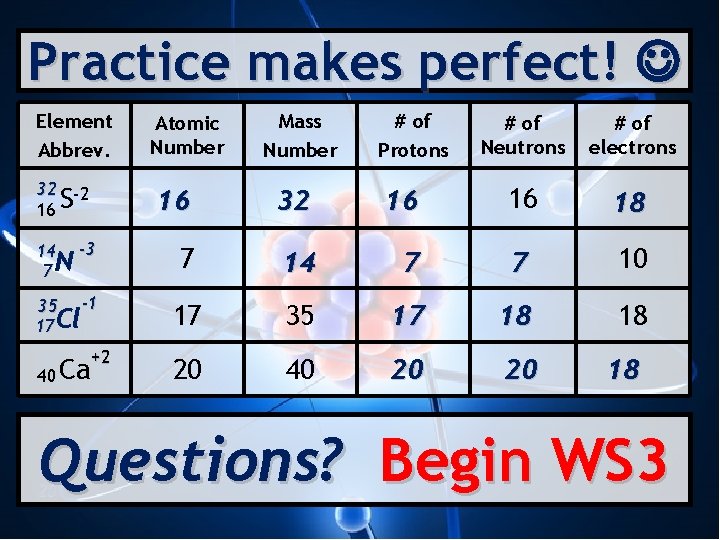 Practice makes perfect! ☺

| Element Abbrev. | Atomic Number | Mass Number | # of Protons | # of Neutrons | # of electrons |
|---|---|---|---|---|---|
| $^{32}_{16}S^{-2}$ | 16 | 32 | 16 | 16 | 18 |
| $^{14}_{7}N^{-3}$ | 7 | 14 | 7 | 7 | 10 |
| $^{35}_{17}Cl^{-1}$ | 17 | 35 | 17 | 18 | 18 |
| $_{40}Ca^{+2}$ | 20 | 40 | 20 | 20 | 18 |

Questions? Begin WS3